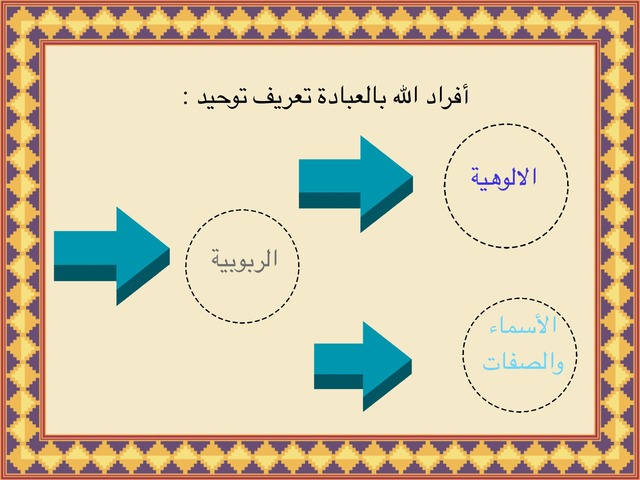 أفراد الله بالعبادة تعريف توحيد :

الالوهية

الربوبية

الأسماء والصفات